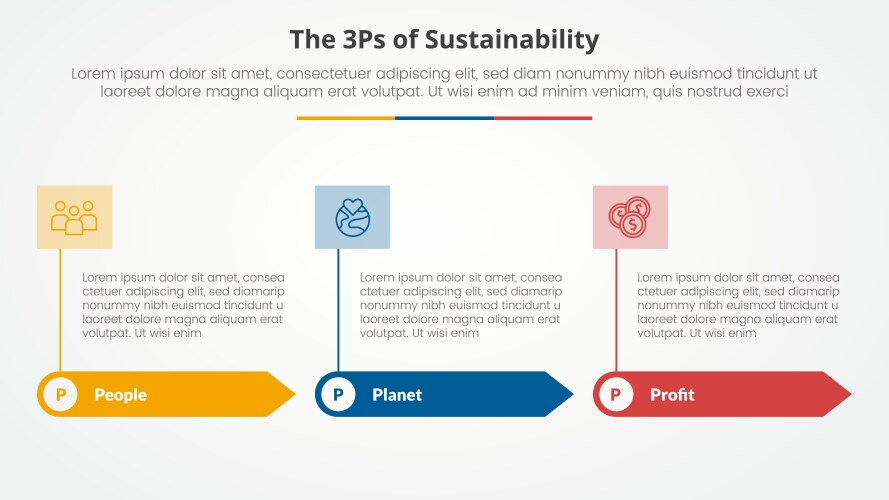 The 3Ps of Sustainability

Lorem ipsum dolor sit amet, consectetuer adipiscing elit, sed diam nonummy nibh euismod tincidunt ut laoreet dolore magna aliquam erat volutpat. Ut wisi enim ad minim veniam, quis nostrud exerci

Lorem ipsum dolor sit amet, consea ctetuer adipiscing elit, sed diamarip nonummy nibh euismod tincidunt u laoreet dolore magna aliquam erat volutpat. Ut wisi enim

P People

Lorem ipsum dolor sit amet, consea ctetuer adipiscing elit, sed diamarip nonummy nibh euismod tincidunt u laoreet dolore magna aliquam erat volutpat. Ut wisi enim

P Planet

Lorem ipsum dolor sit amet, consea ctetuer adipiscing elit, sed diamarip nonummy nibh euismod tincidunt u laoreet dolore magna aliquam erat volutpat. Ut wisi enim

P Profit